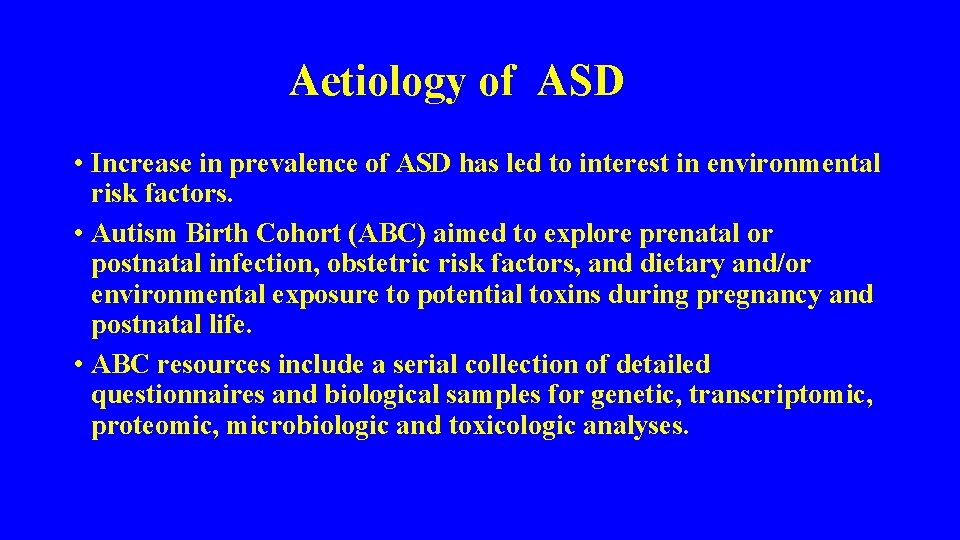 Aetiology of ASD

• Increase in prevalence of ASD has led to interest in environmental risk factors.
• Autism Birth Cohort (ABC) aimed to explore prenatal or postnatal infection, obstetric risk factors, and dietary and/or environmental exposure to potential toxins during pregnancy and postnatal life.
• ABC resources include a serial collection of detailed questionnaires and biological samples for genetic, transcriptomic, proteomic, microbiologic and toxicologic analyses.